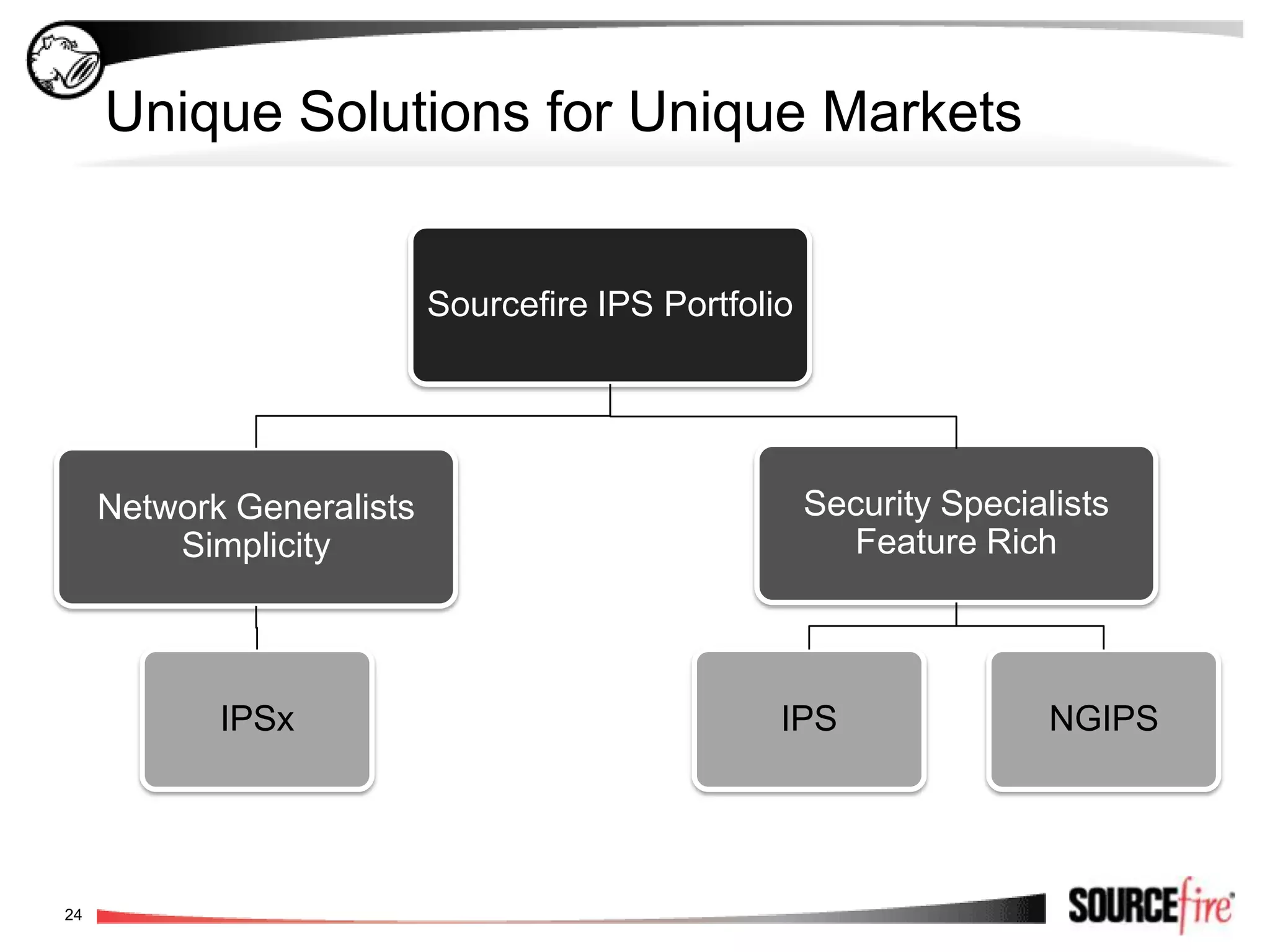 Unique Solutions for Unique Markets

Sourcefire IPS Portfolio

Network Generalists
Simplicity

Security Specialists
Feature Rich

IPSx

IPS

NGIPS

24

SOURCEfire